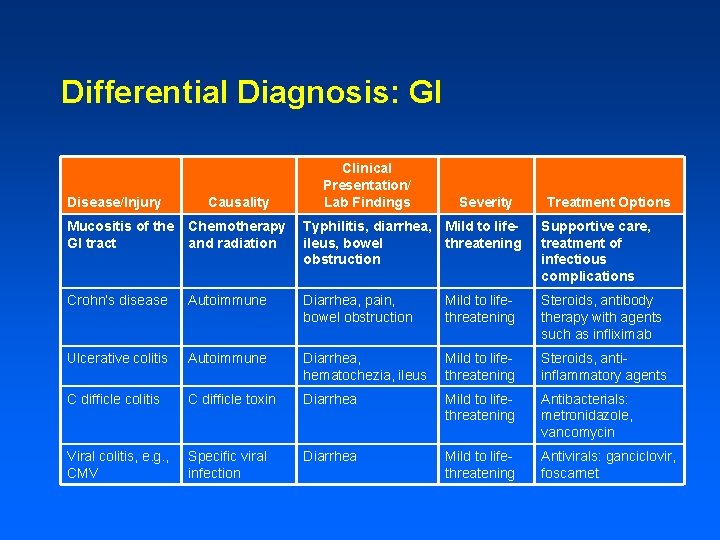 Differential Diagnosis: GI

| Disease/Injury | Causality | Clinical Presentation/ Lab Findings | Severity | Treatment Options |
|---|---|---|---|---|
| Mucositis of the GI tract | Chemotherapy and radiation | Typhilitis, diarrhea, ileus, bowel obstruction | Mild to life-threatening | Supportive care, treatment of infectious complications |
| Crohn's disease | Autoimmune | Diarrhea, pain, bowel obstruction | Mild to life-threatening | Steroids, antibody therapy with agents such as infliximab |
| Ulcerative colitis | Autoimmune | Diarrhea, hematochezia, ileus | Mild to life-threatening | Steroids, anti-inflammatory agents |
| C difficle colitis | C difficle toxin | Diarrhea | Mild to life-threatening | Antibacterials: metronidazole, vancomycin |
| Viral colitis, e.g., CMV | Specific viral infection | Diarrhea | Mild to life-threatening | Antivirals: ganciclovir, foscamet |